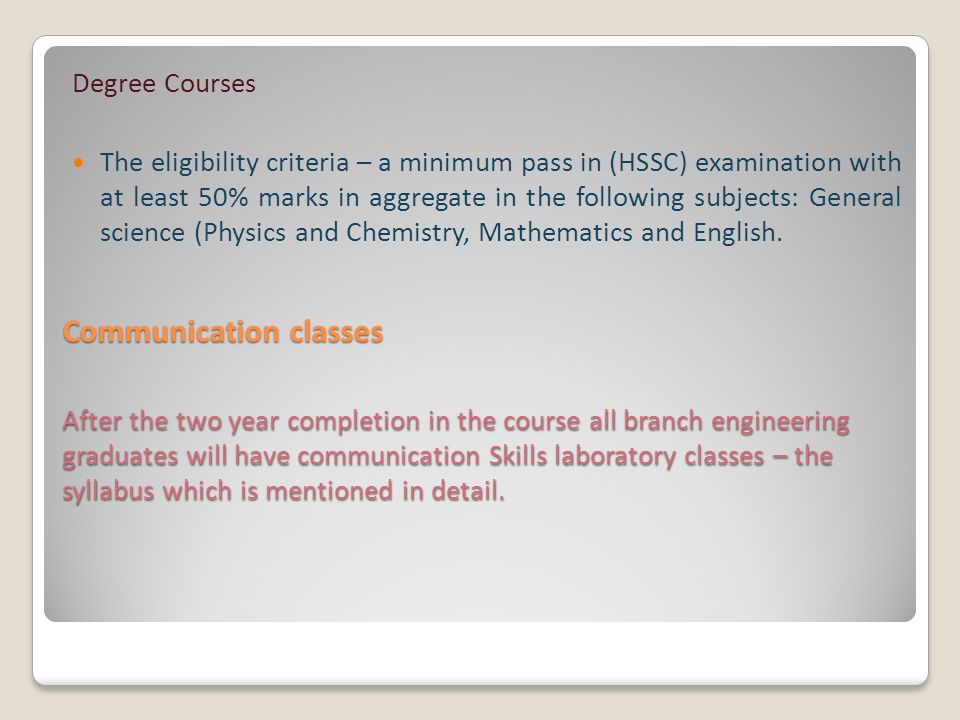 Degree Courses

The eligibility criteria – a minimum pass in (HSSC) examination with at least 50% marks in aggregate in the following subjects: General science (Physics and Chemistry, Mathematics and English.

Communication classes

After the two year completion in the course all branch engineering graduates will have communication Skills laboratory classes – the syllabus which is mentioned in detail.